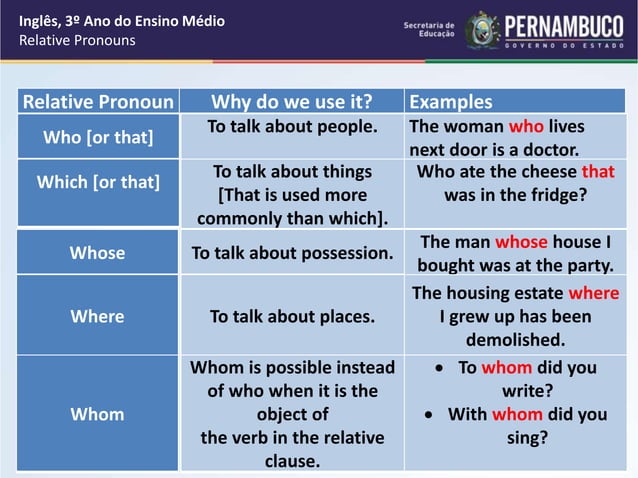 Inglês, 3º Ano do Ensino Médio
Relative Pronouns

Secretaria de Educação PERNAMBUCO GOVERNO DO ESTADO

| Relative Pronoun | Why do we use it? | Examples |
|---|---|---|
| Who [or that] | To talk about people. | The woman who lives next door is a doctor. |
| Which [or that] | To talk about things [That is used more commonly than which]. | Who ate the cheese that was in the fridge? |
| Whose | To talk about possession. | The man whose house I bought was at the party. |
| Where | To talk about places. | The housing estate where I grew up has been demolished. |
| Whom | Whom is possible instead of who when it is the object of the verb in the relative clause. | • To whom did you write? • With whom did you sing? |